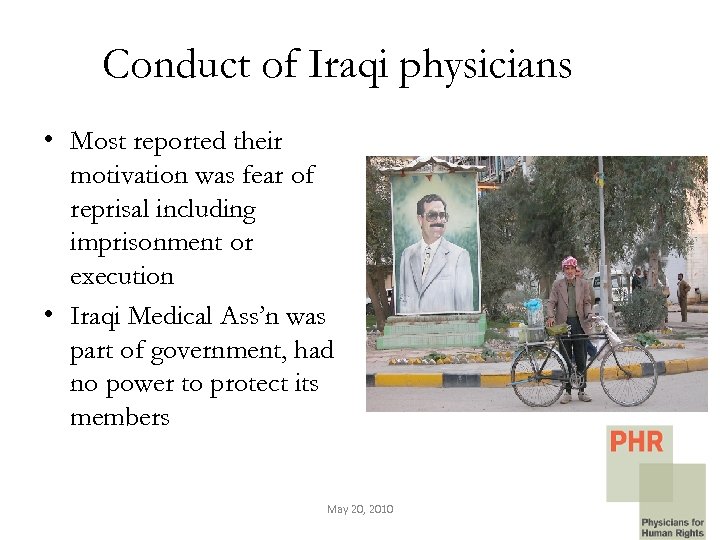 Conduct of Iraqi physicians

• Most reported their motivation was fear of reprisal including imprisonment or execution

• Iraqi Medical Ass'n was part of government, had no power to protect its members

PHR

Physicians for Human Rights

May 20, 2010